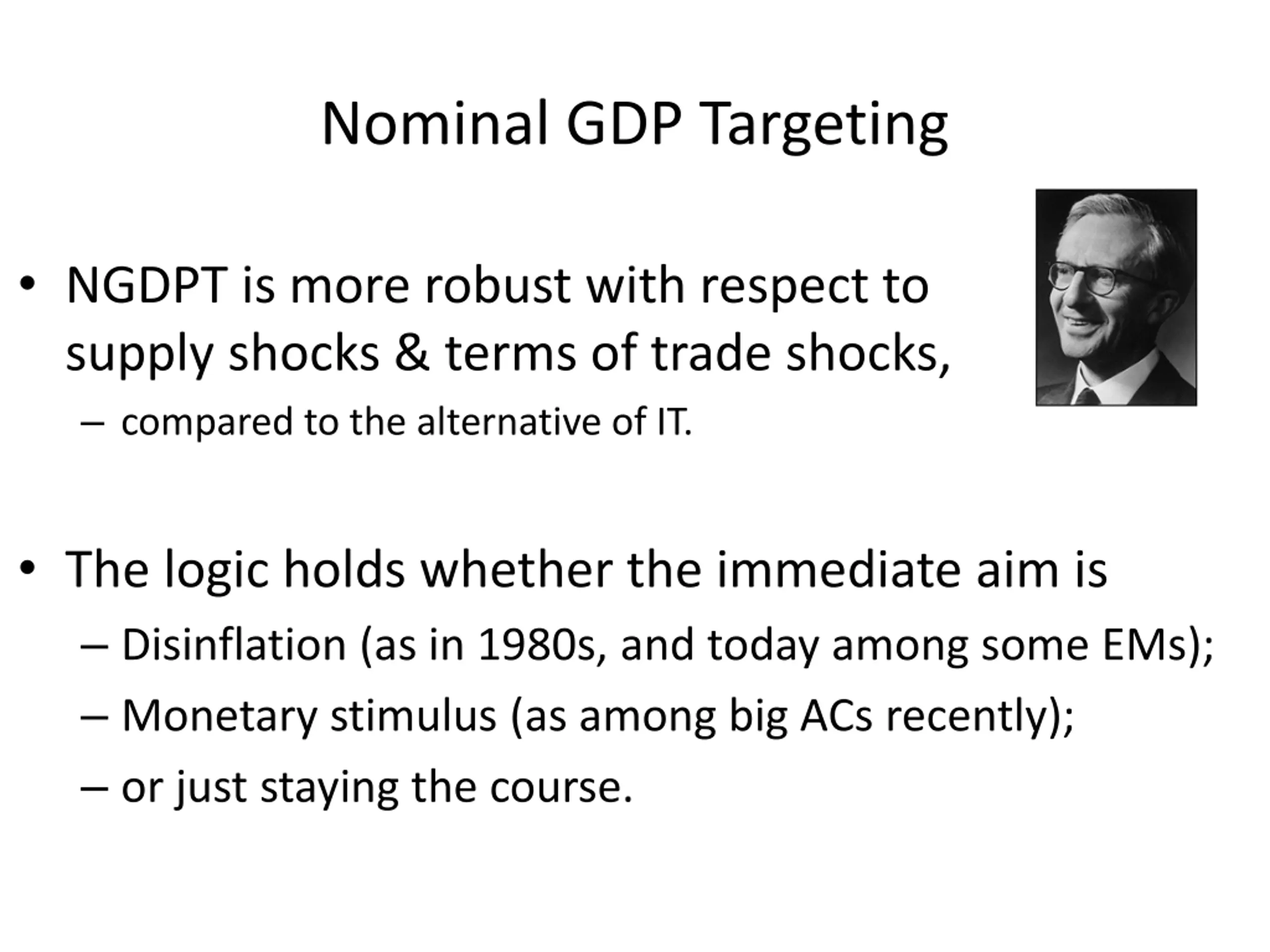 Nominal GDP Targeting

• NGDPT is more robust with respect to supply shocks & terms of trade shocks,
– compared to the alternative of IT.

• The logic holds whether the immediate aim is
– Disinflation (as in 1980s, and today among some EMs);
– Monetary stimulus (as among big ACs recently);
– or just staying the course.